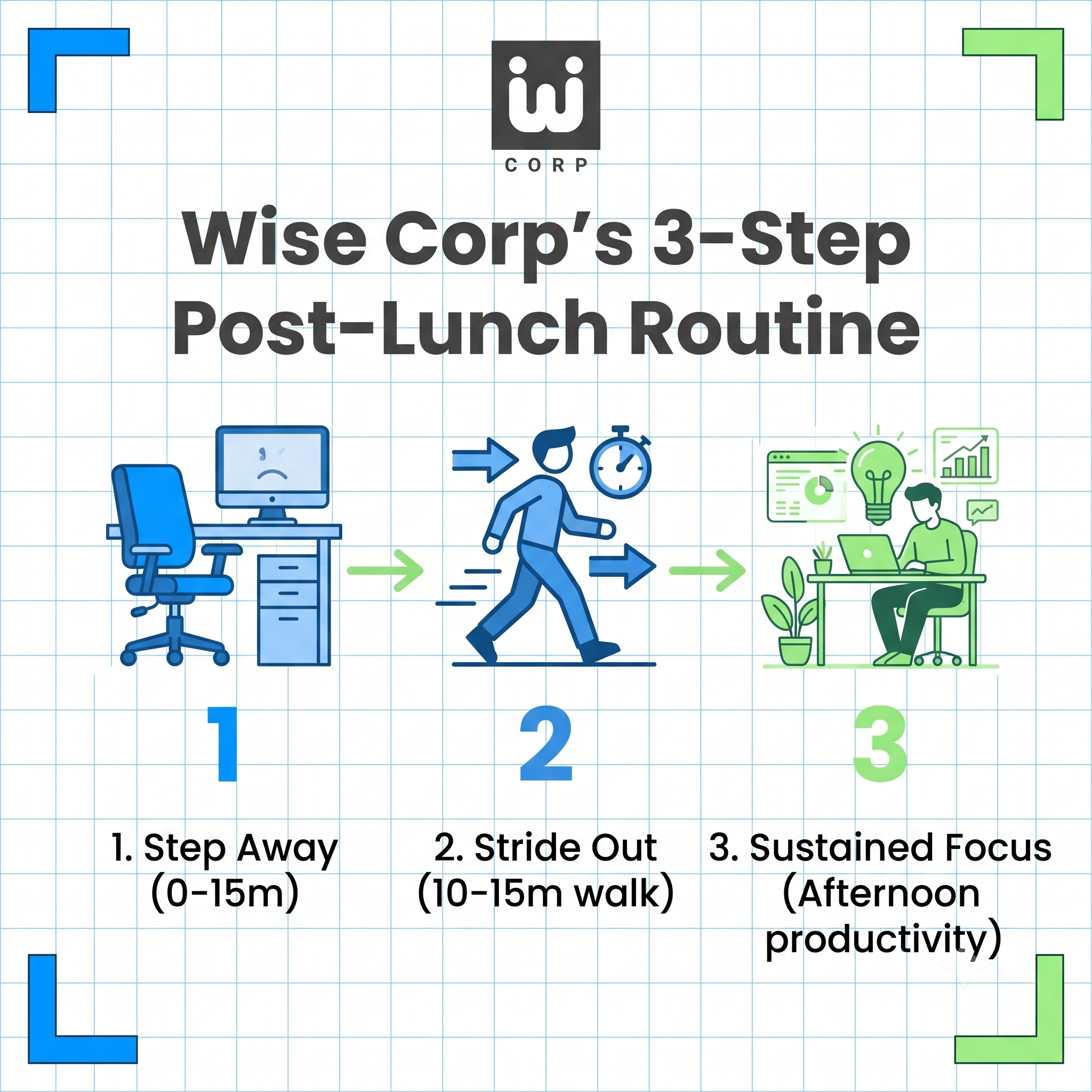 iwi
CORP

Wise Corp's 3-Step Post-Lunch Routine

1

2

3

1. Step Away (0-15m)

2. Stride Out (10-15m walk)

3. Sustained Focus (Afternoon productivity)